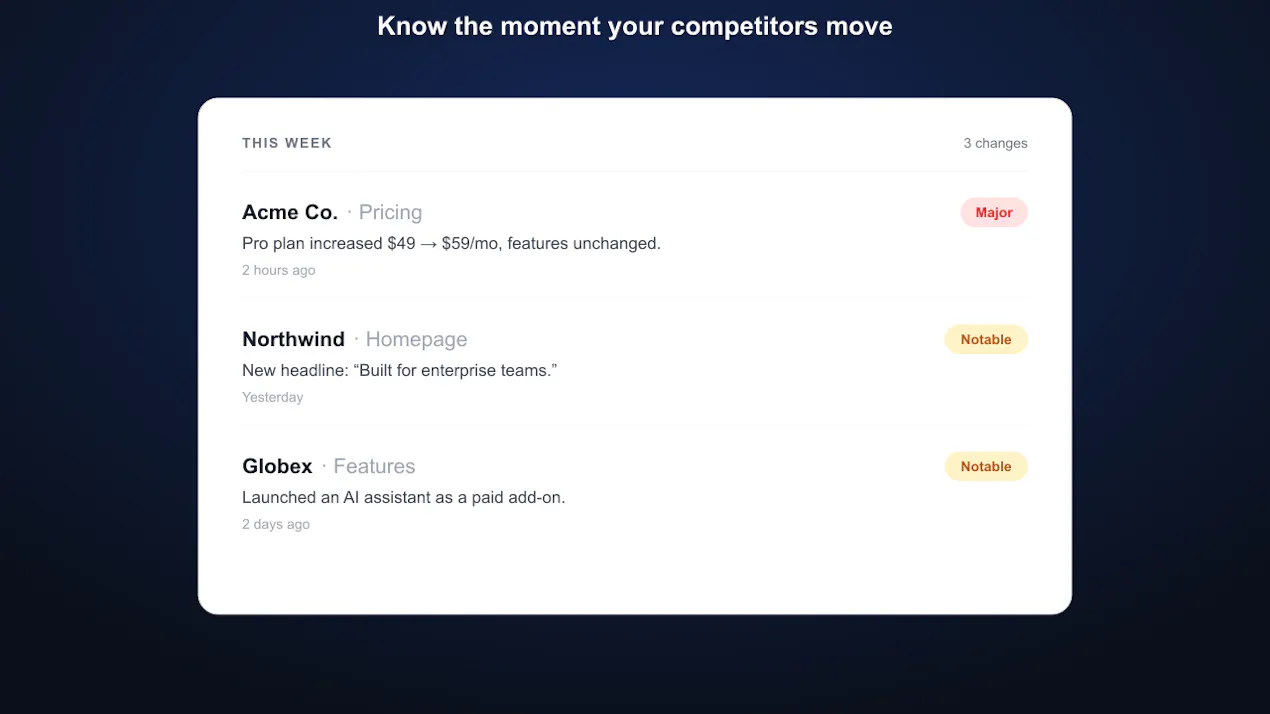 Know the moment your competitors move

THIS WEEK

3 changes

Acme Co. · Pricing

Major

Pro plan increased \$49 → \$59/mo, features unchanged.

2 hours ago

Northwind · Homepage

Notable

New headline: “Built for enterprise teams.”

Yesterday

Globex · Features

Notable

Launched an AI assistant as a paid add-on.

2 days ago